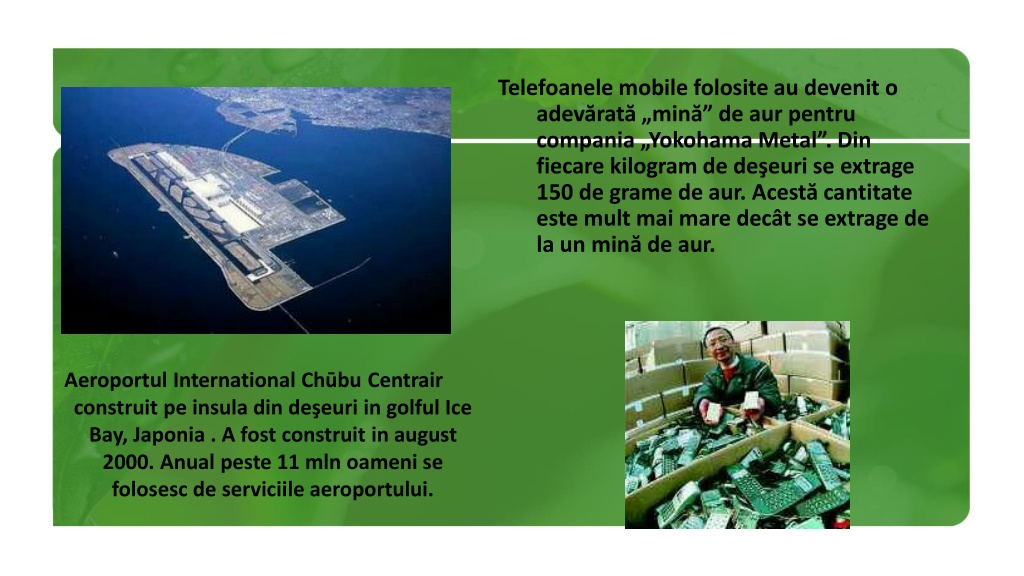 Telefoanele mobile folosite au devenit o adevărată „mină” de aur pentru compania „Yokohama Metal”. Din fiecare kilogram de deşeuri se extrage 150 de grame de aur. Acestă cantitate este mult mai mare decât se extrage de la un mină de aur.

Aeroportul International Chūbu Centrair construit pe insula din deşeuri in golful Ice Bay, Japonia . A fost construit in august 2000. Anual peste 11 mln oameni se folosesc de serviciile aeroportului.